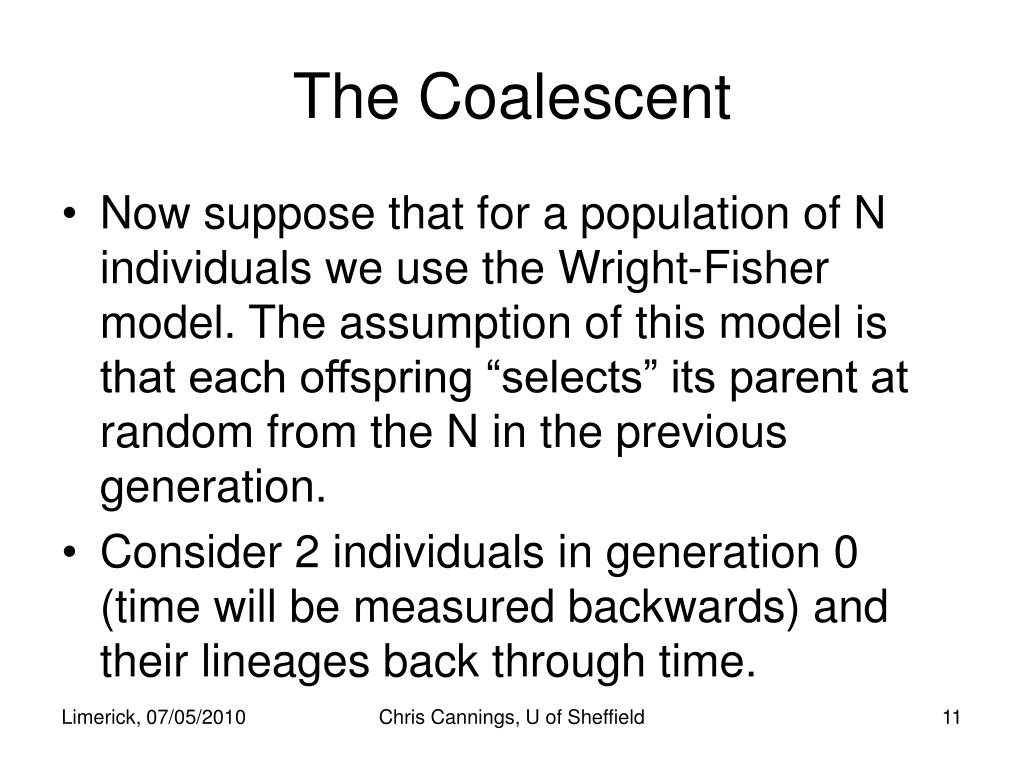 The Coalescent

• Now suppose that for a population of N individuals we use the Wright-Fisher model. The assumption of this model is that each offspring “selects” its parent at random from the N in the previous generation.

• Consider 2 individuals in generation 0 (time will be measured backwards) and their lineages back through time.

Limerick, 07/05/2010

Chris Cannings, U of Sheffield

11